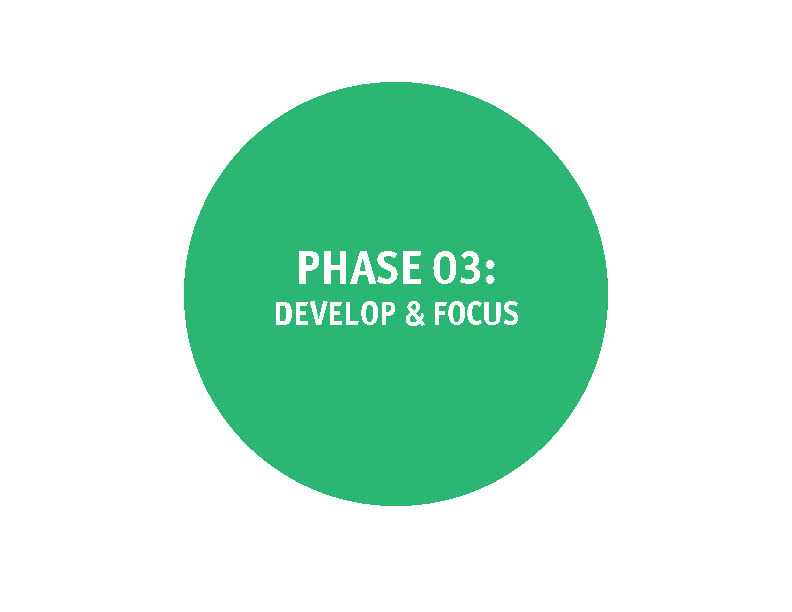 PHASE 03:
DEVELOP & FOCUS